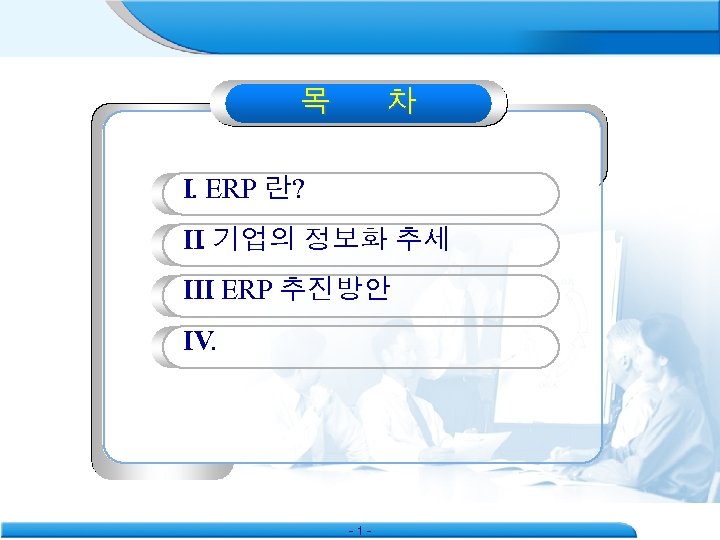 목 차

I. ERP 란?

II 기업의 정보화 추세

III ERP 추진방안

IV.

- 1 -